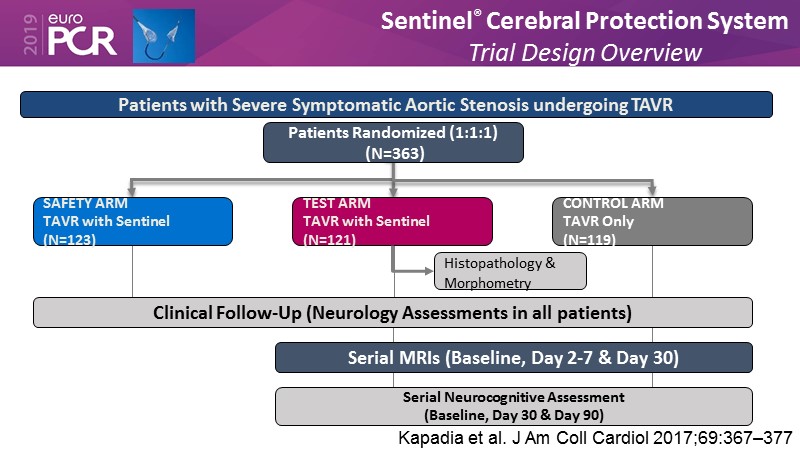 2019 euro PCR

Sentinel® Cerebral Protection System
Trial Design Overview

Patients with Severe Symptomatic Aortic Stenosis undergoing TAVR

Patients Randomized (1:1:1)
(N=363)

SAFETY ARM
TAVR with Sentinel
(N=123)

TEST ARM
TAVR with Sentinel
(N=121)

CONTROL ARM
TAVR Only
(N=119)

Histopathology & Morphometry

Clinical Follow-Up (Neurology Assessments in all patients)

Serial MRIs (Baseline, Day 2-7 & Day 30)

Serial Neurocognitive Assessment
(Baseline, Day 30 & Day 90)

Kapadia et al. J Am Coll Cardiol 2017;69:367–377